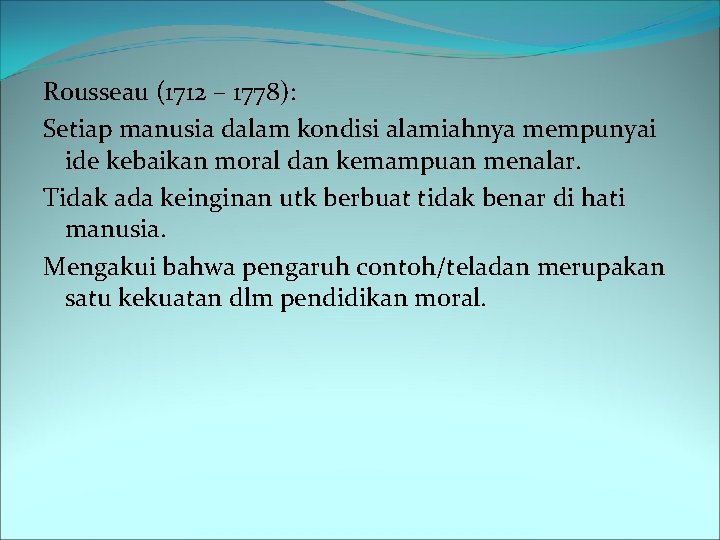 Rousseau (1712 – 1778):

Setiap manusia dalam kondisi alamiahnya mempunyai ide kebaikan moral dan kemampuan menalar.

Tidak ada keinginan utk berbuat tidak benar di hati manusia.

Mengakui bahwa pengaruh contoh/teladan merupakan satu kekuatan dlm pendidikan moral.